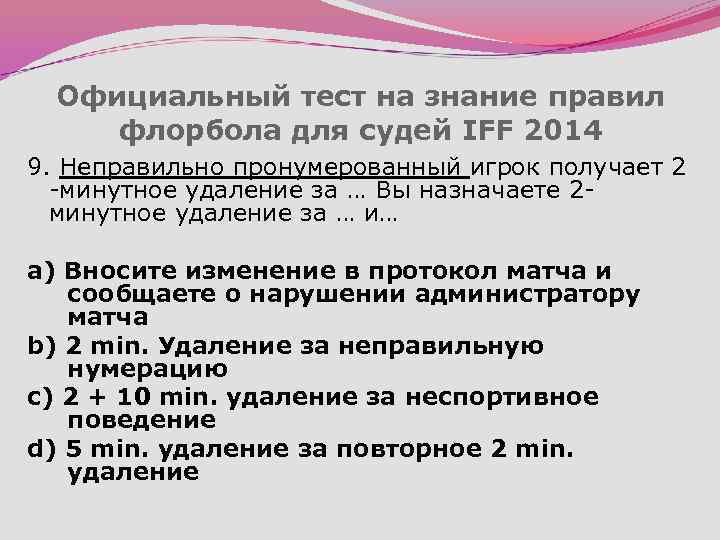 Официальный тест на знание правил флорбола для судей IFF 2014

9. Неправильно пронумерованный игрок получает 2 -минутное удаление за … Вы назначаете 2-минутное удаление за … и…

a) Вносите изменение в протокол матча и сообщаете о нарушении администратору матча
b) 2 min. Удаление за неправильную нумерацию
c) 2 + 10 min. удаление за неспортивное поведение
d) 5 min. удаление за повторное 2 min. удаление